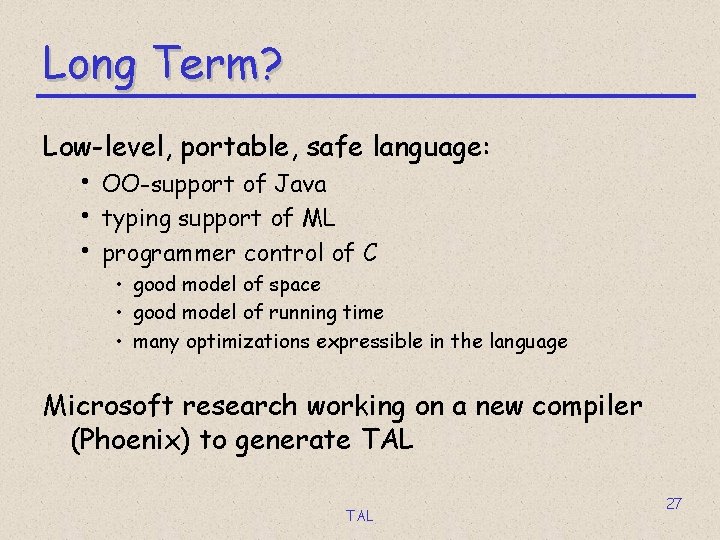 Long Term?

Low-level, portable, safe language:

• OO-support of Java
• typing support of ML
• programmer control of C
  • good model of space
  • good model of running time
  • many optimizations expressible in the language

Microsoft research working on a new compiler (Phoenix) to generate TAL

TAL

27